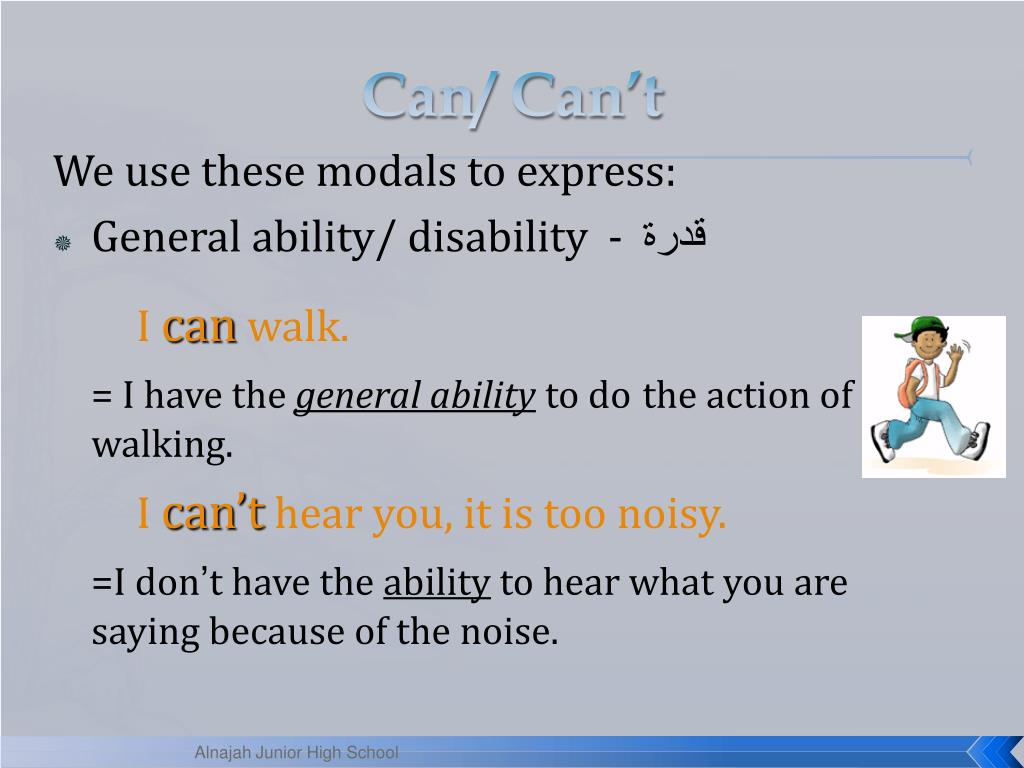 Can/ Can't

We use these modals to express:

General ability/ disability - قدرة

I can walk.

= I have the general ability to do the action of walking.

I can't hear you, it is too noisy.

=I don't have the ability to hear what you are saying because of the noise.

Alnajah Junior High School